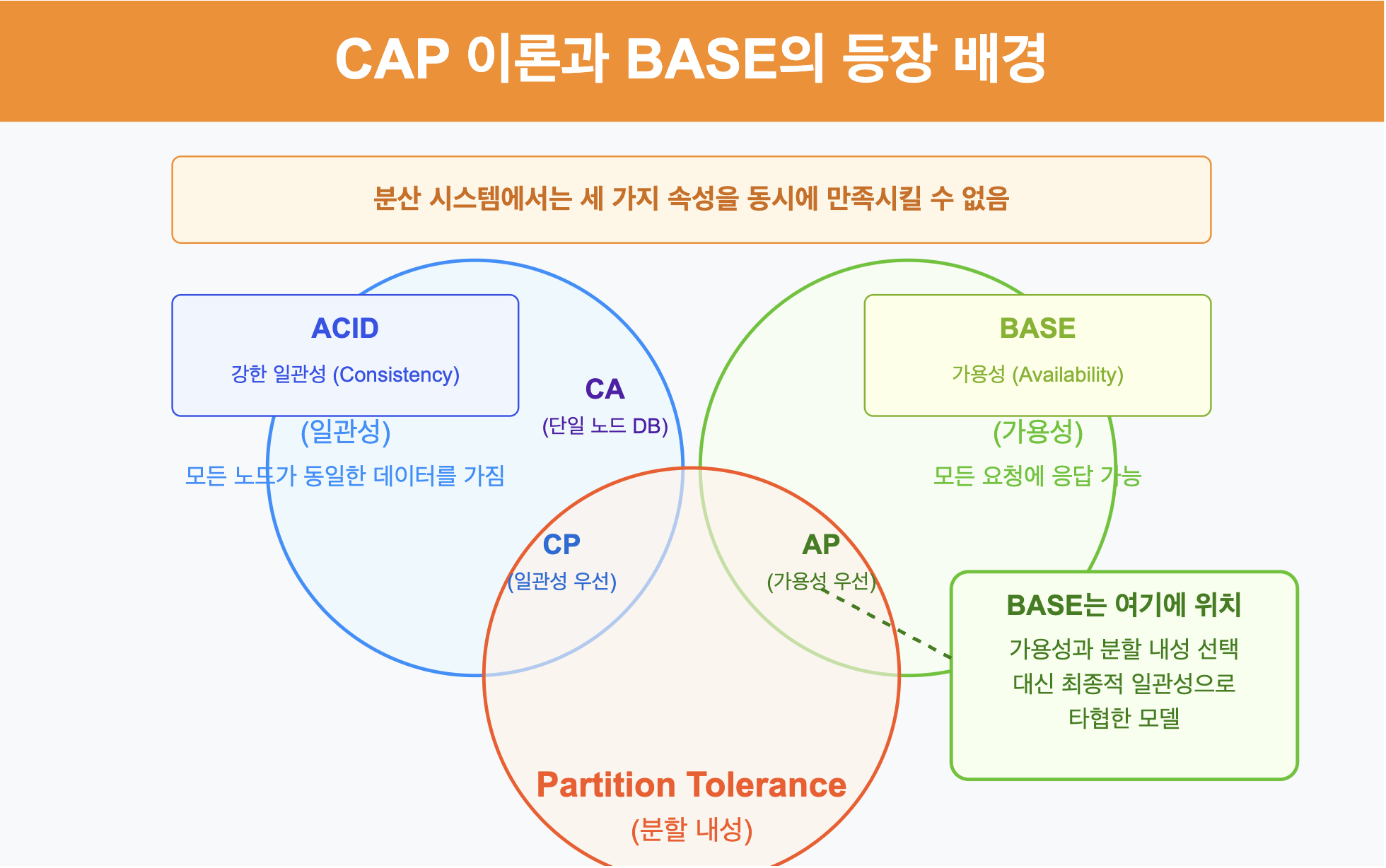 CAP 이론과 BASE의 등장 배경

분산 시스템에서는 세 가지 속성을 동시에 만족시킬 수 없음

ACID
강한 일관성 (Consistency)

(일관성)
모든 노드가 동일한 데이터를 가짐

CA
(단일 노드 DB)

BASE
가용성 (Availability)

(가용성)
모든 요청에 응답 가능

CP
(일관성 우선)

AP
(가용성 우선)

BASE는 여기에 위치
가용성과 분할 내성 선택 대신 최종적 일관성으로 타협한 모델

Partition Tolerance
(분할 내성)